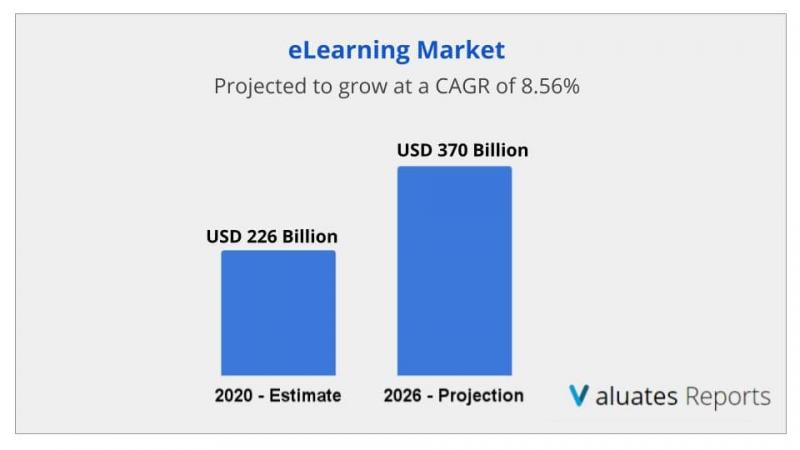 eLearning Market

Projected to grow at a CAGR of 8.56%

USD 226 Billion

USD 370 Billion

2020 - Estimate

2026 - Projection

Valuates Reports